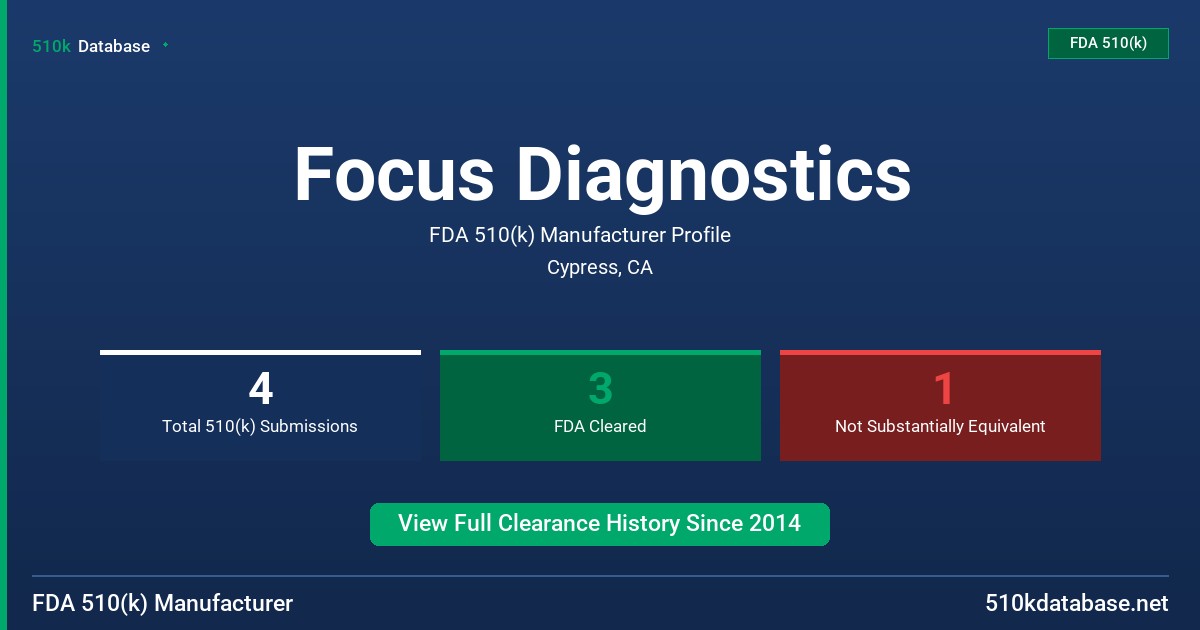 510k Database

FDA 510(k)

Focus Diagnostics

FDA 510(k) Manufacturer Profile

Cypress, CA

4
Total 510(k) Submissions

3
FDA Cleared

1
Not Substantially Equivalent

View Full Clearance History Since 2014

FDA 510(k) Manufacturer

510kdatabase.net